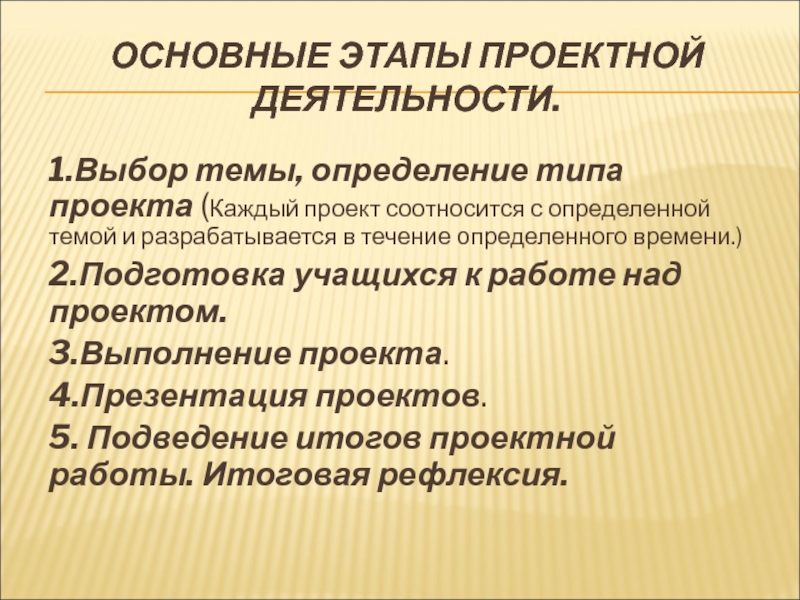 ОСНОВНЫЕ ЭТАПЫ ПРОЕКТНОЙ ДЕЯТЕЛЬНОСТИ.

1.Выбор темы, определение типа проекта (Каждый проект соотносится с определенной темой и разрабатывается в течение определенного времени.)

2.Подготовка учащихся к работе над проектом.

3.Выполнение проекта.

4.Презентация проектов.

5. Подведение итогов проектной работы. Итоговая рефлексия.